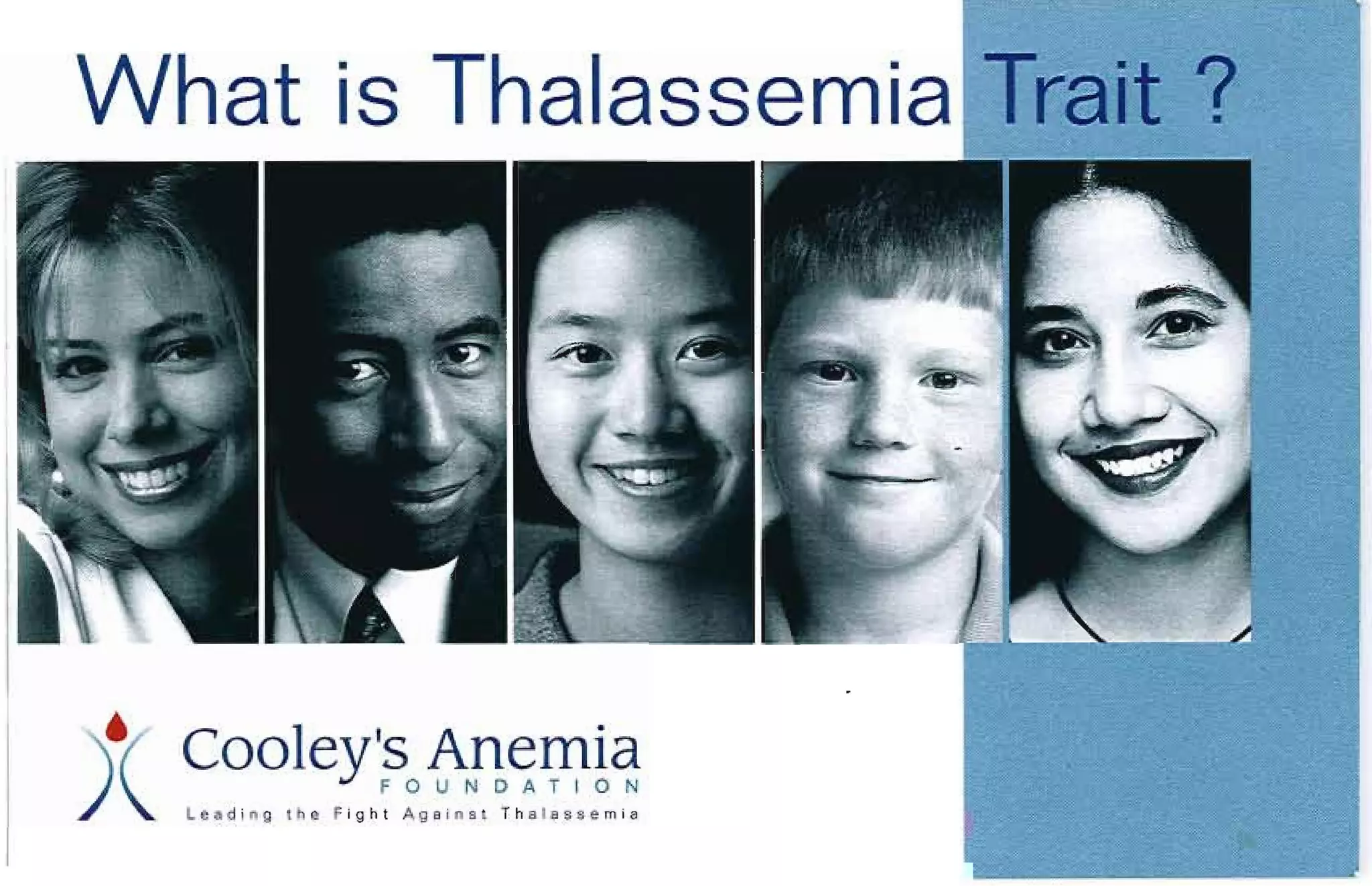 What is Thalassemia Trait ?

Cooley's Anemia
FOUNDATION
Leading the Fight Against Thalassemia